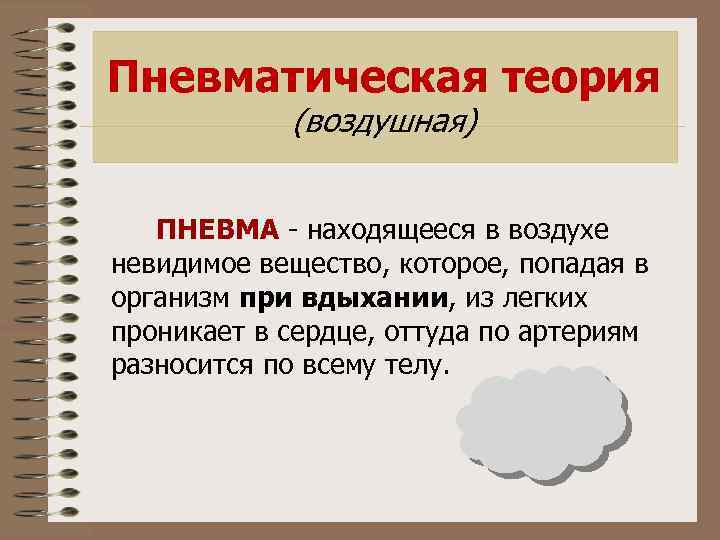 Пневматическая теория
(воздушная)

ПНЕВМА - находящееся в воздухе невидимое вещество, которое, попадая в организм при вдыхании, из легких проникает в сердце, оттуда по артериям разносится по всему телу.